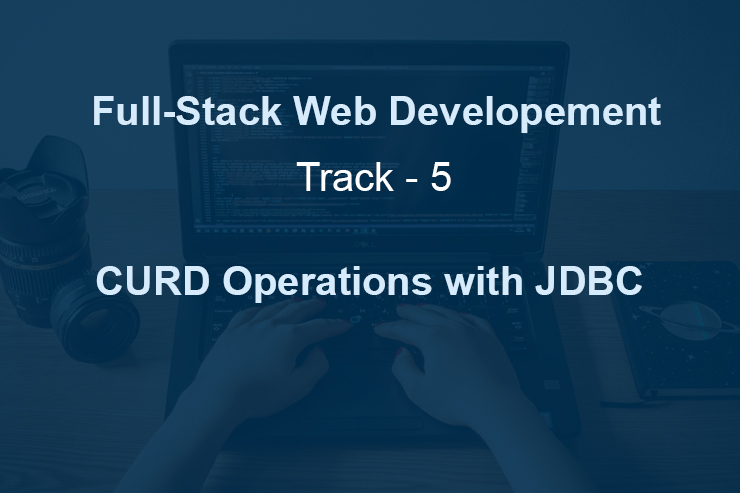 Full-Stack Web Developement

Track - 5

CURD Operations with JDBC